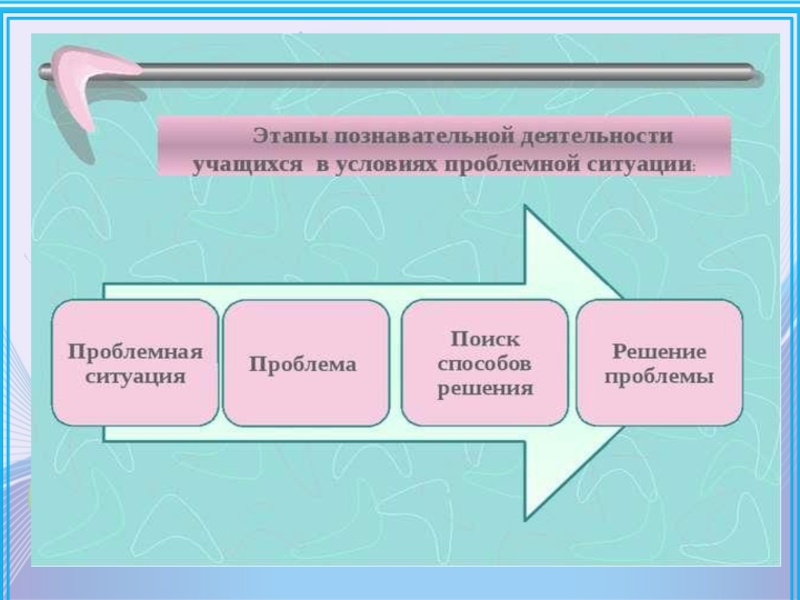 Этапы познавательной деятельности учащихся в условиях проблемной ситуации:

Проблемная ситуация

Проблема

Поиск способов решения

Решение проблемы